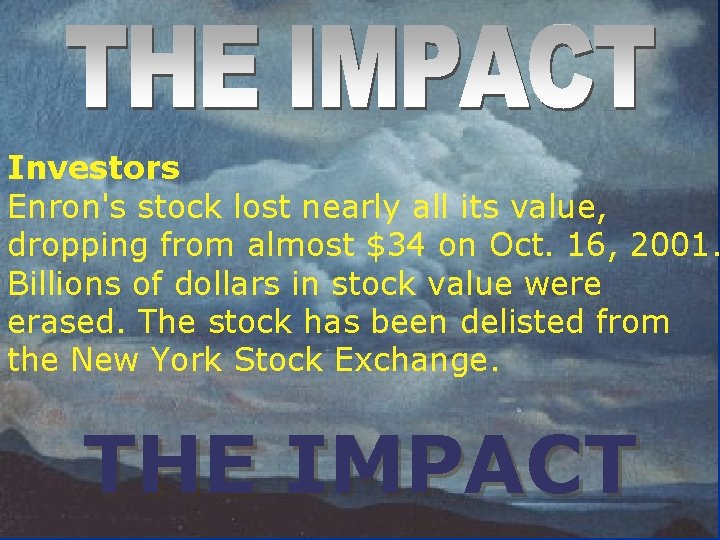 THE IMPACT

Investors
Enron's stock lost nearly all its value, dropping from almost \$34 on Oct. 16, 2001. Billions of dollars in stock value were erased. The stock has been delisted from the New York Stock Exchange.

THE IMPACT